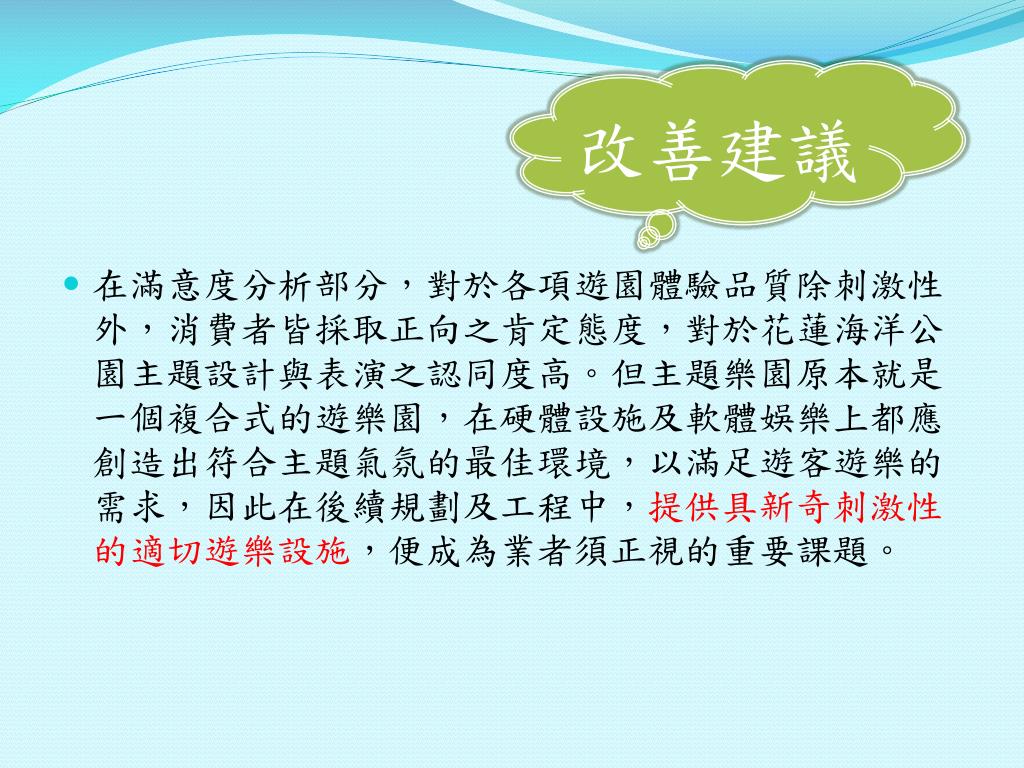 改善建議

在滿意度分析部分，對於各項遊園體驗品質除刺激性外，消費者皆採取正向之肯定態度，對於花蓮海洋公園主題設計與表演之認同度高。但主題樂園原本就是一個複合式的遊樂園，在硬體設施及軟體娛樂上都應創造出符合主題氣氛的最佳環境，以滿足遊客遊樂的需求，因此在後續規劃及工程中，提供具新奇刺激性的適切遊樂設施，便成為業者須正視的重要課題。